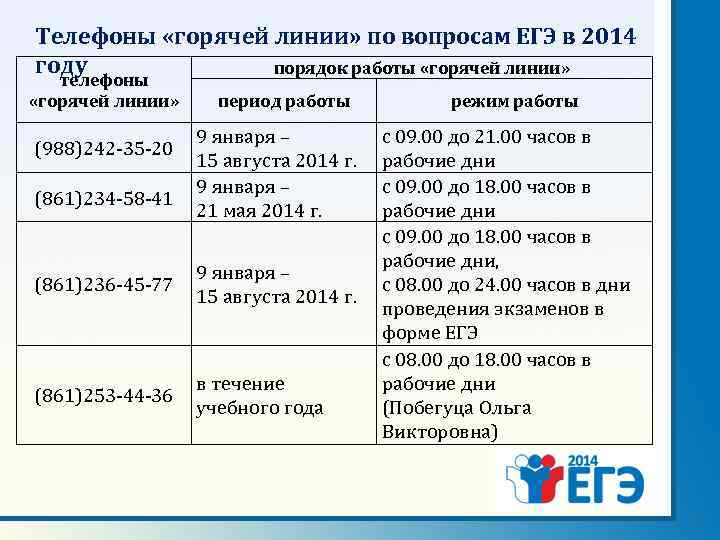 Телефоны «горячей линии» по вопросам ЕГЭ в 2014 году

| телефоны «горячей линии» | порядок работы «горячей линии» | |
|---|---|---|
| | период работы | режим работы |
| (988)242-35-20 | 9 января – 15 августа 2014 г. | с 09.00 до 21.00 часов в рабочие дни |
| (861)234-58-41 | 9 января – 21 мая 2014 г. | с 09.00 до 18.00 часов в рабочие дни |
| (861)236-45-77 | 9 января – 15 августа 2014 г. | с 09.00 до 18.00 часов в рабочие дни, с 08.00 до 24.00 часов в дни проведения экзаменов в форме ЕГЭ |
| (861)253-44-36 | в течение учебного года | с 08.00 до 18.00 часов в рабочие дни (Побегуца Ольга Викторовна) |

2014
ЕГЭ